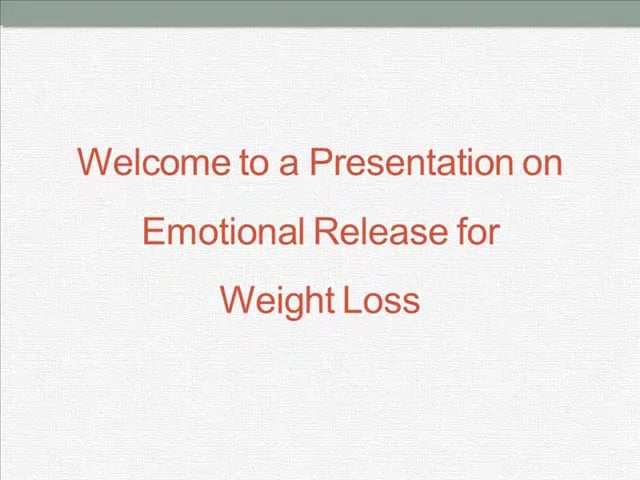 Welcome to a Presentation on Emotional Release for Weight Loss